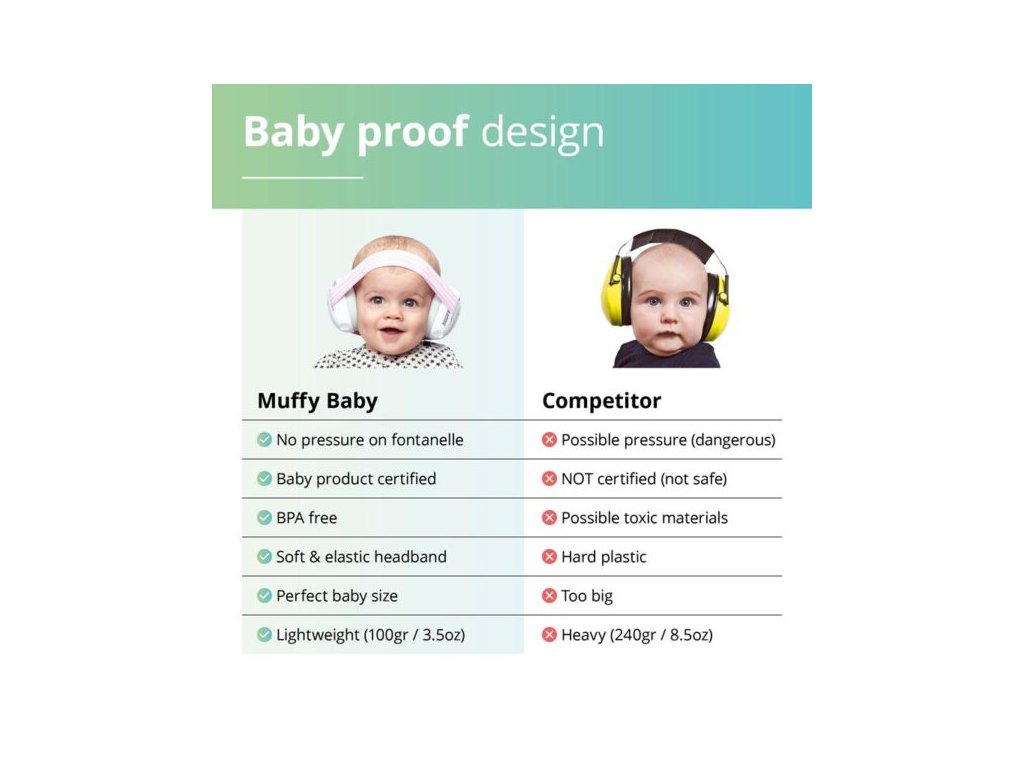 Baby proof design

| Muffy Baby | Competitor |
|---|---|
| No pressure on fontanelle | Possible pressure (dangerous) |
| Baby product certified | NOT certified (not safe) |
| BPA free | Possible toxic materials |
| Soft & elastic headband | Hard plastic |
| Perfect baby size | Too big |
| Lightweight (100gr / 3.5oz) | Heavy (240gr / 8.5oz) |